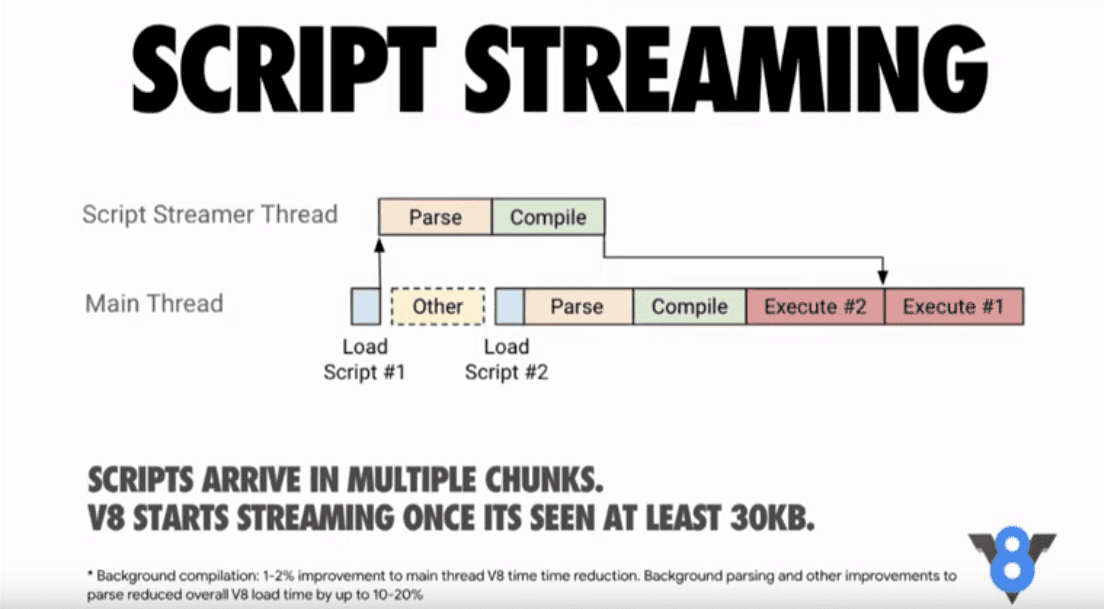 SCRIPT STREAMING

Script Streamer Thread

Parse

Compile

Main Thread

Other

Parse

Compile

Execute #2

Execute #1

Load Script #1

Load Script #2

SCRIPTS ARRIVE IN MULTIPLE CHUNKS.
V8 STARTS STREAMING ONCE ITS SEEN AT LEAST 30KB.

* Background compilation: 1-2% improvement to main thread V8 time time reduction. Background parsing and other improvements to parse reduced overall V8 load time by up to 10-20%

V8